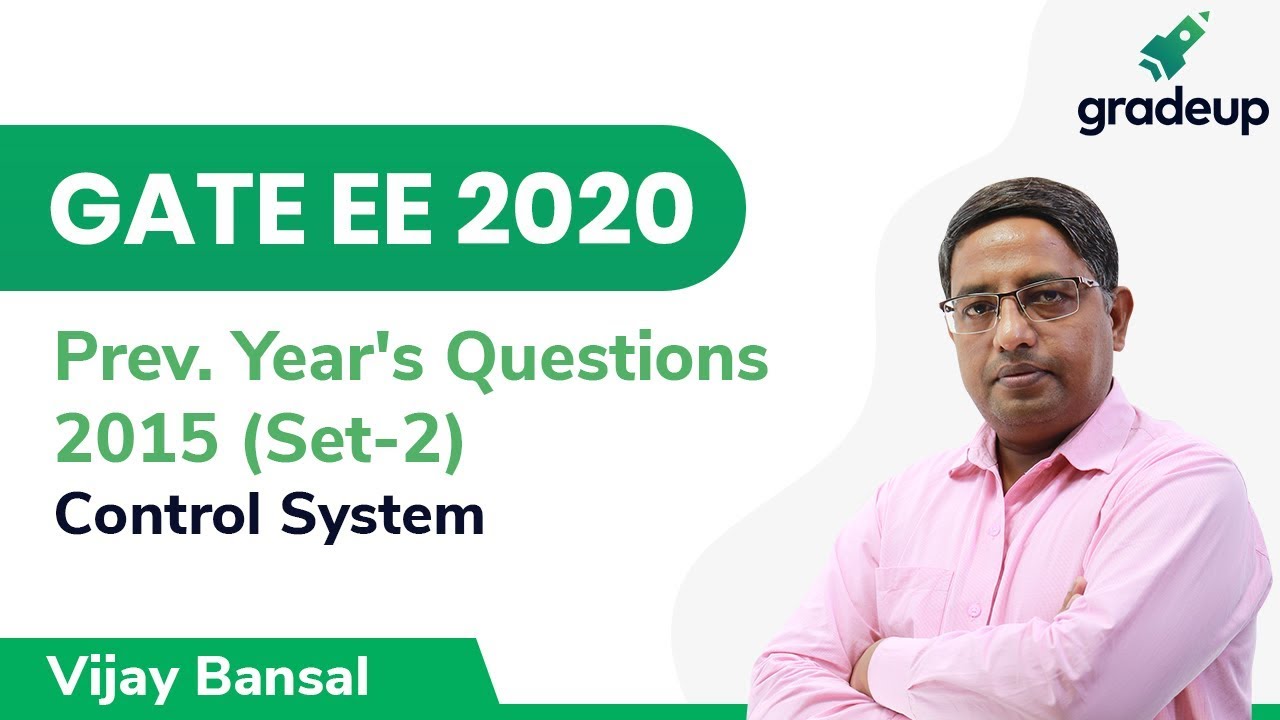 gradeup

GATE EE 2020

Prev. Year's Questions 2015 (Set-2)

Control System

Vijay Bansal